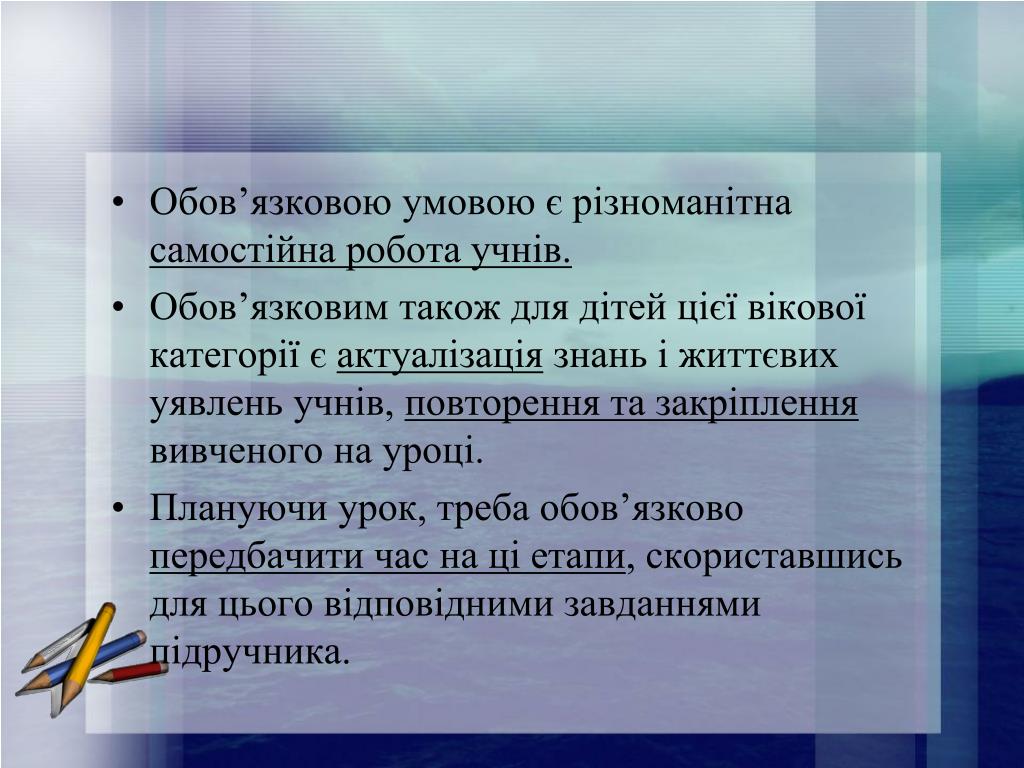 • Обов’язковою умовою є різноманітна самостійна робота учнів.

• Обов’язковим також для дітей цієї вікової категорії є актуалізація знань і життєвих уявлень учнів, повторення та закріплення вивченого на уроці.

• Плануючи урок, треба обов’язково передбачити час на ці етапи, скориставшись для цього відповідними завданнями підручника.